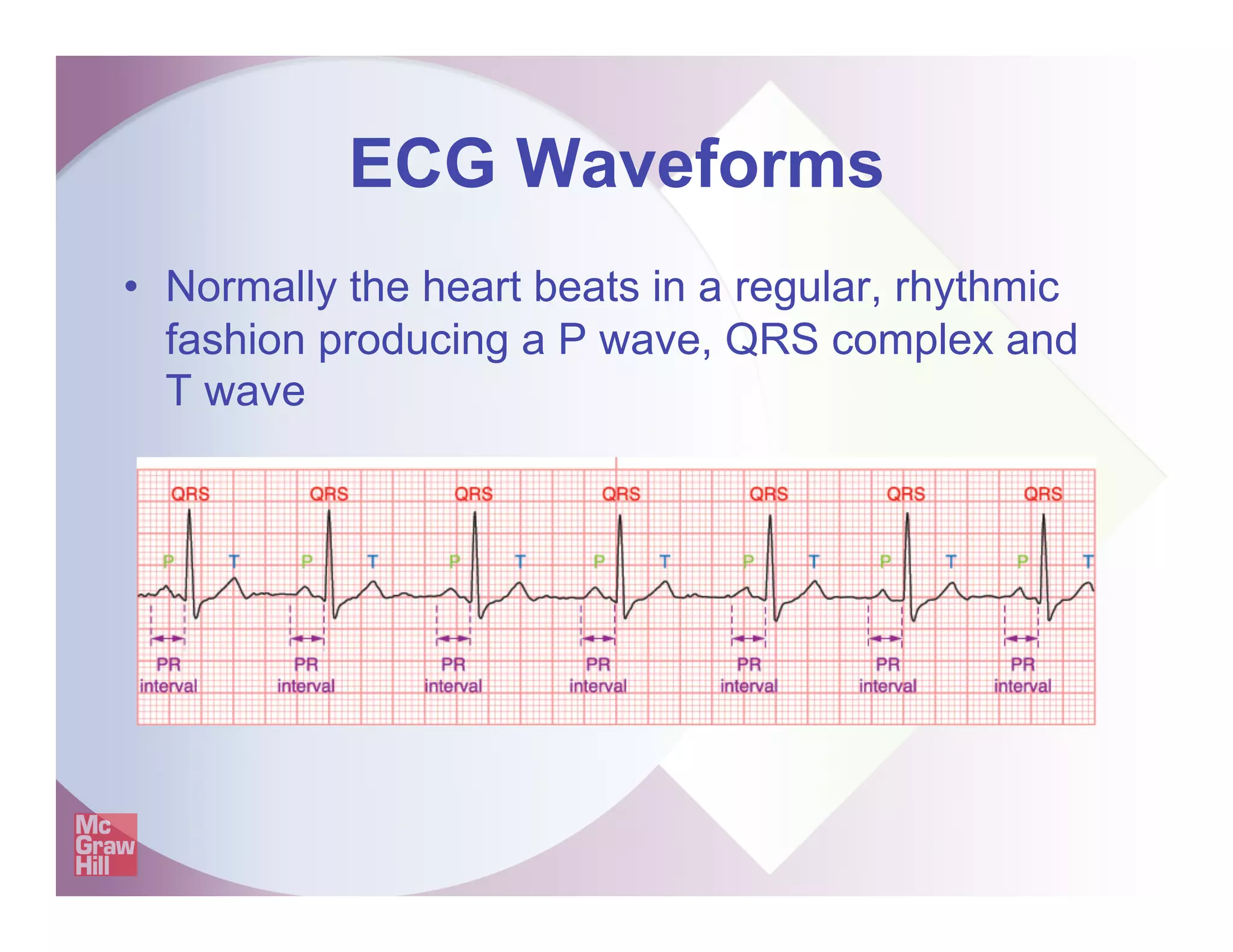 ECG Waveforms

• Normally the heart beats in a regular, rhythmic fashion producing a P wave, QRS complex and T wave

QRS QRS QRS QRS QRS QRS QRS

P T P T P T P T P T P T P T

PR interval PR interval PR interval PR interval PR interval PR interval PR interval

Mc Graw Hill